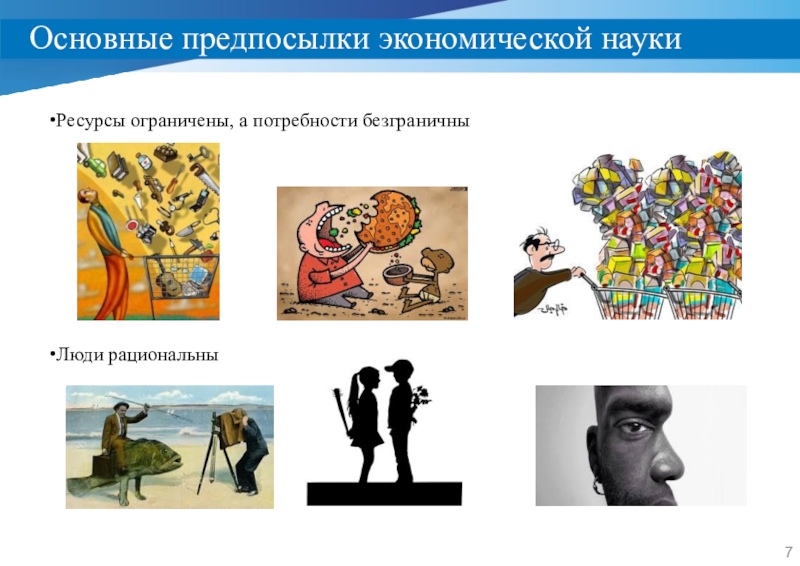 Основные предпосылки экономической науки

•Ресурсы ограничены, а потребности безграничны

•Люди рациональны

7